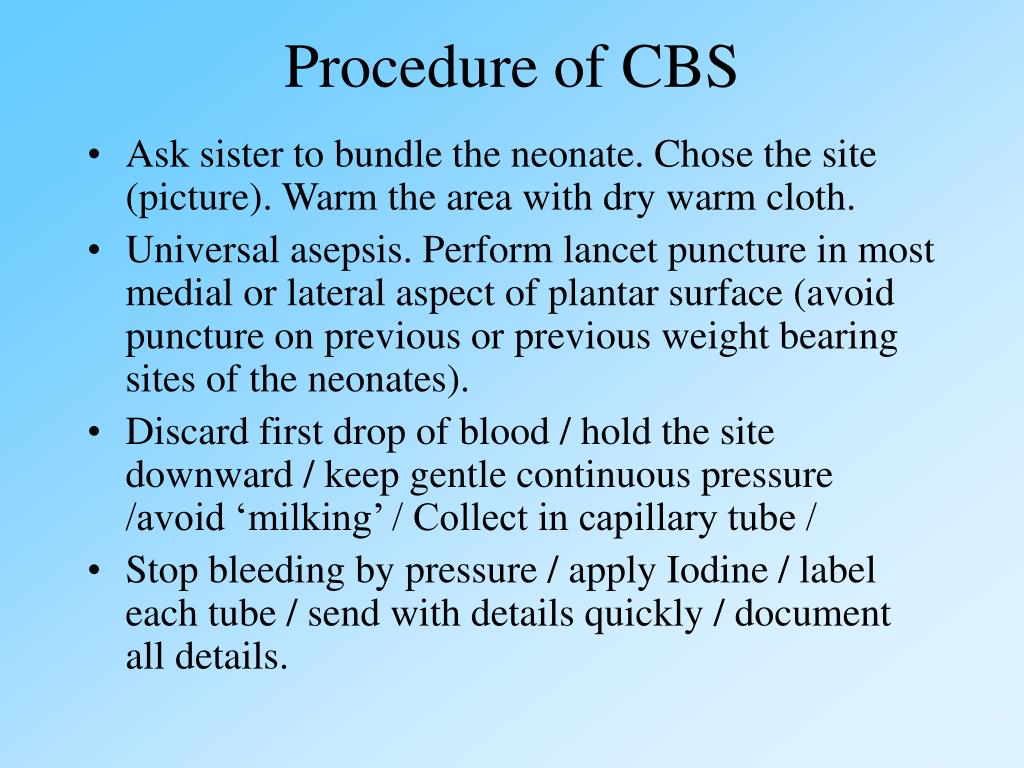 Procedure of CBS

• Ask sister to bundle the neonate. Chose the site (picture). Warm the area with dry warm cloth.
• Universal asepsis. Perform lancet puncture in most medial or lateral aspect of plantar surface (avoid puncture on previous or previous weight bearing sites of the neonates).
• Discard first drop of blood / hold the site downward / keep gentle continuous pressure /avoid ‘milking’ / Collect in capillary tube /
• Stop bleeding by pressure / apply Iodine / label each tube / send with details quickly / document all details.